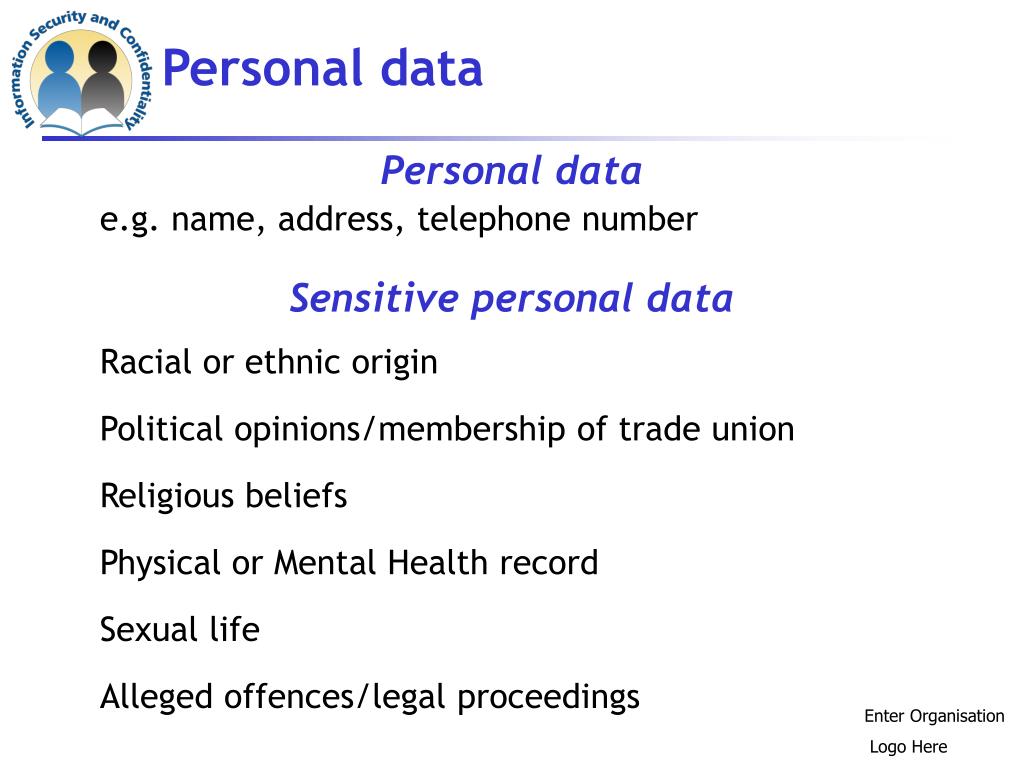 Information Security and Confidentiality

Personal data

Personal data

e.g. name, address, telephone number

Sensitive personal data

Racial or ethnic origin

Political opinions/membership of trade union

Religious beliefs

Physical or Mental Health record

Sexual life

Alleged offences/legal proceedings

Enter Organisation

Logo Here